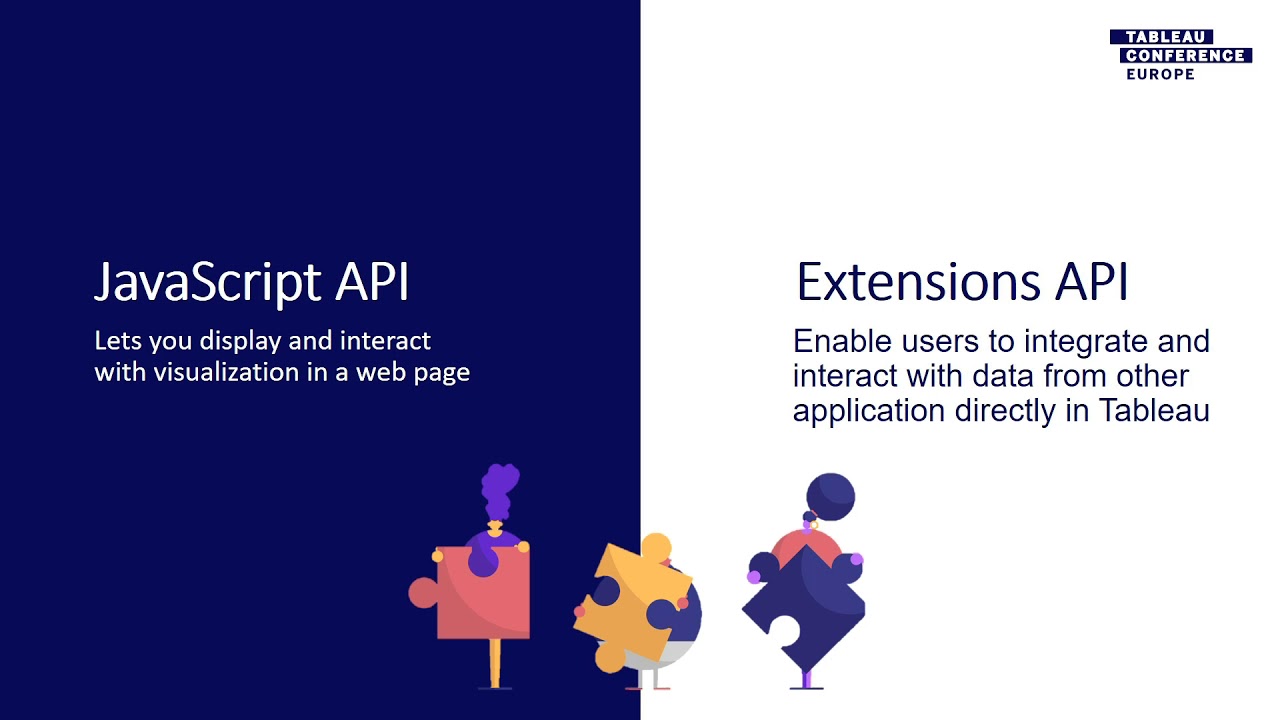 TABLEAU CONFERENCE EUROPE

JavaScript API

Lets you display and interact with visualization in a web page

Extensions API

Enable users to integrate and interact with data from other application directly in Tableau